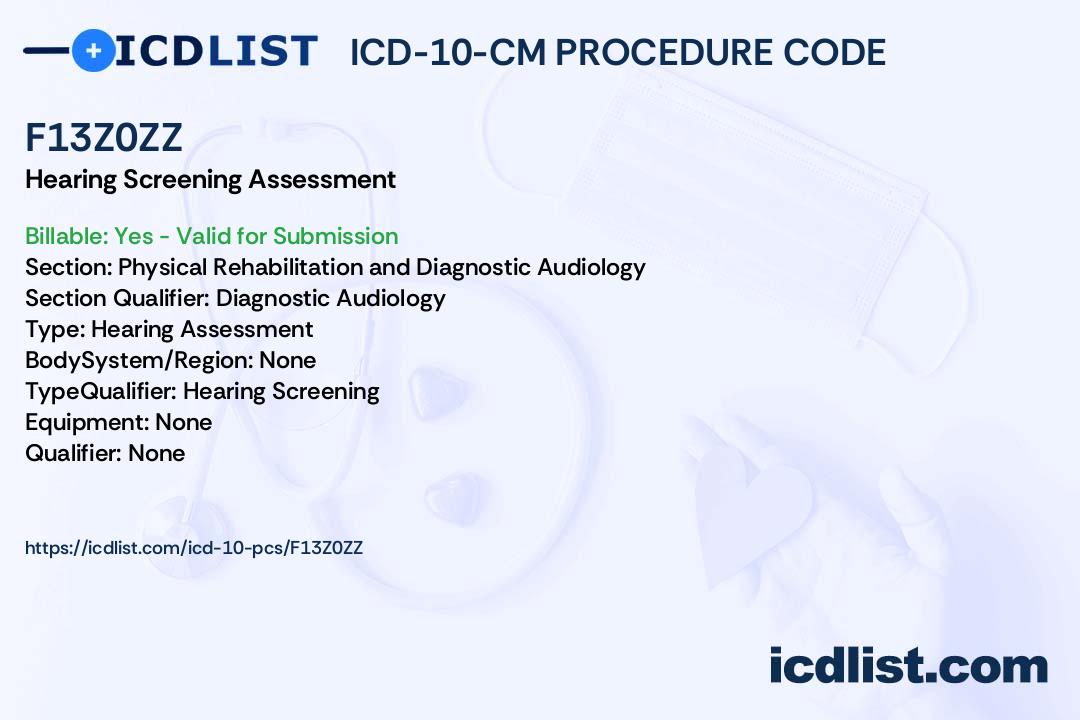 ICDLIST ICD-10-CM PROCEDURE CODE

F13Z0ZZ
Hearing Screening Assessment

Billable: Yes - Valid for Submission
Section: Physical Rehabilitation and Diagnostic Audiology
Section Qualifier: Diagnostic Audiology
Type: Hearing Assessment
BodySystem/Region: None
TypeQualifier: Hearing Screening
Equipment: None
Qualifier: None

https://icdlist.com/icd-10-pcs/F13Z0ZZ

icdlist.com